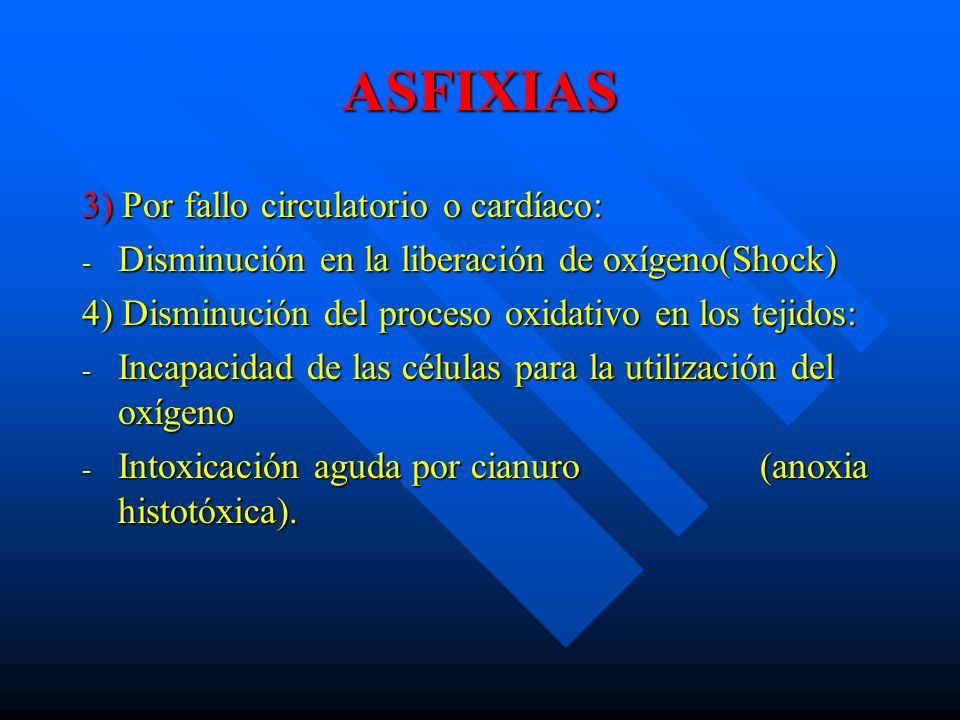 ASFIXIAS

3) Por fallo circulatorio o cardíaco:

- Disminución en la liberación de oxígeno(Shock)

4) Disminución del proceso oxidativo en los tejidos:

- Incapacidad de las células para la utilización del oxígeno

- Intoxicación aguda por cianuro (anoxia histotóxica).